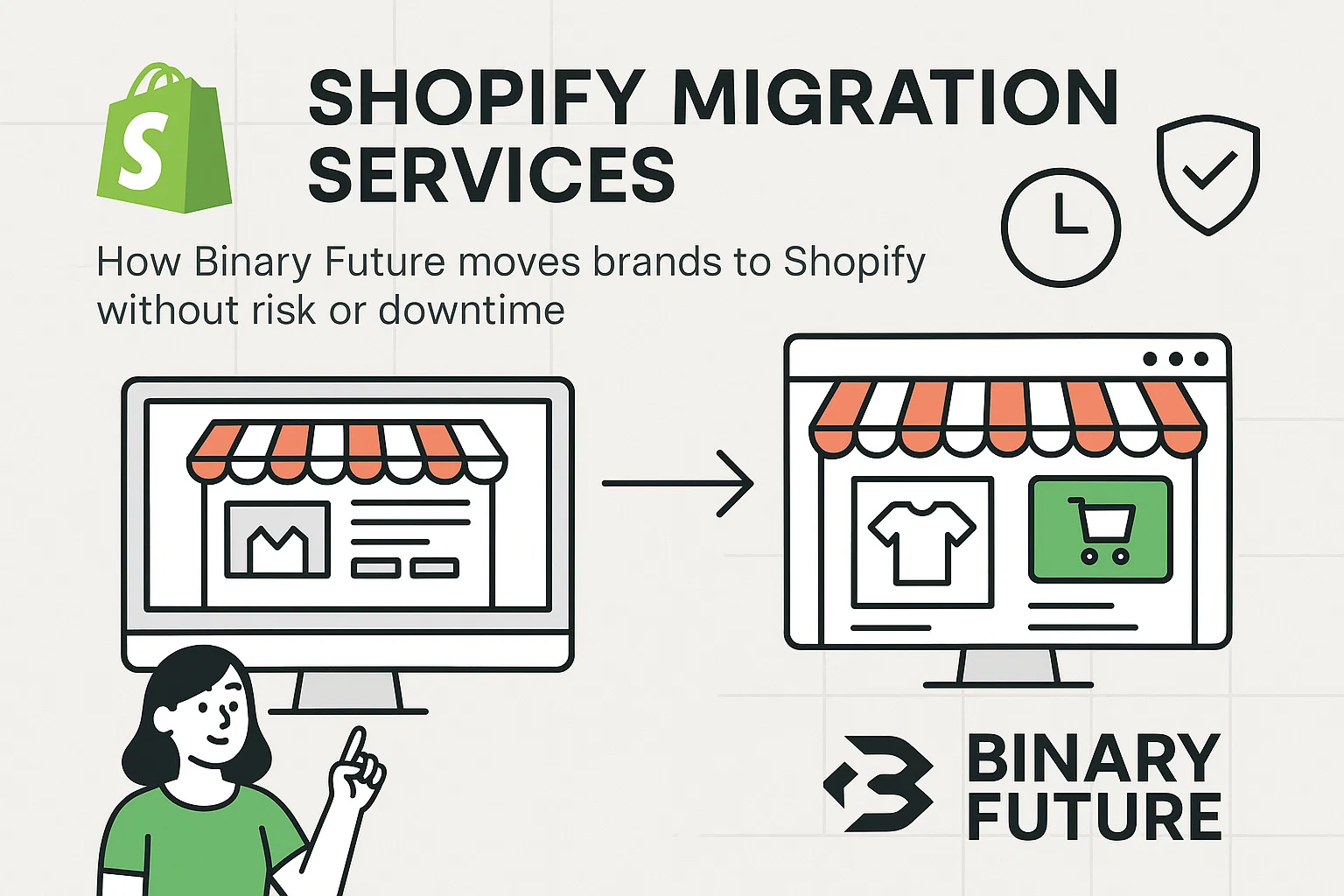 SHOPIFY MIGRATION SERVICES

How Binary Future moves brands to Shopify without risk or downtime

BINARY FUTURE